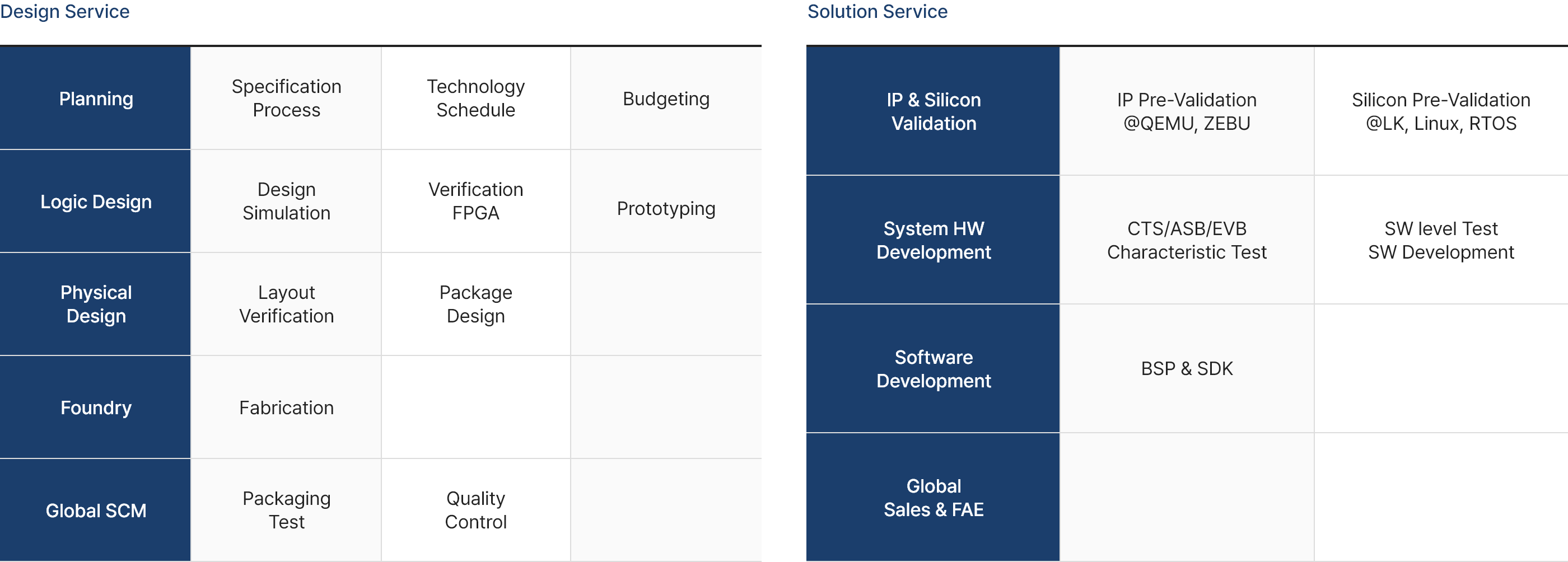 Design Service

| Planning | Specification Process | Technology Schedule | Budgeting |
|---|---|---|---|
| Logic Design | Design Simulation | Verification FPGA | Prototyping |
| Physical Design | Layout Verification | Package Design | |
| Foundry | Fabrication | | |
| Global SCM | Packaging Test | Quality Control | |

Solution Service

| IP & Silicon Validation | IP Pre-Validation @QEMU, ZEBU | Silicon Pre-Validation @LK, Linux, RTOS |
|---|---|---|
| System HW Development | CTS/ASB/EVB Characteristic Test | SW level Test SW Development |
| Software Development | BSP & SDK | |
| Global Sales & FAE | | |